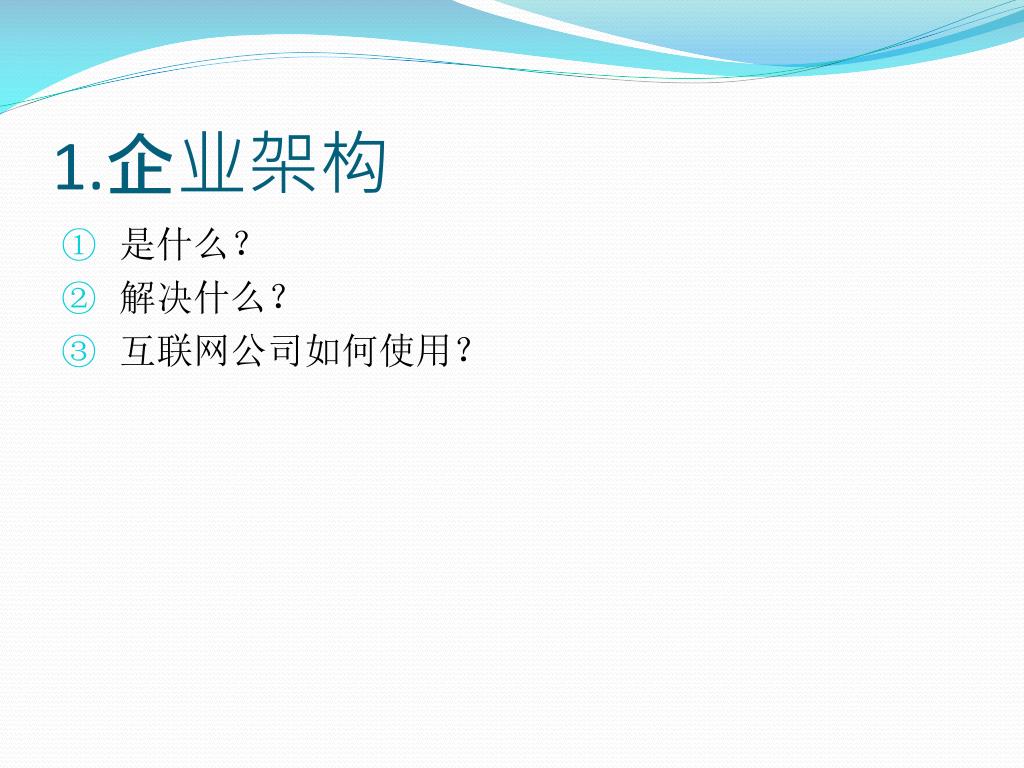 1.企业架构

① 是什么？
② 解决什么？
③ 互联网公司如何使用？